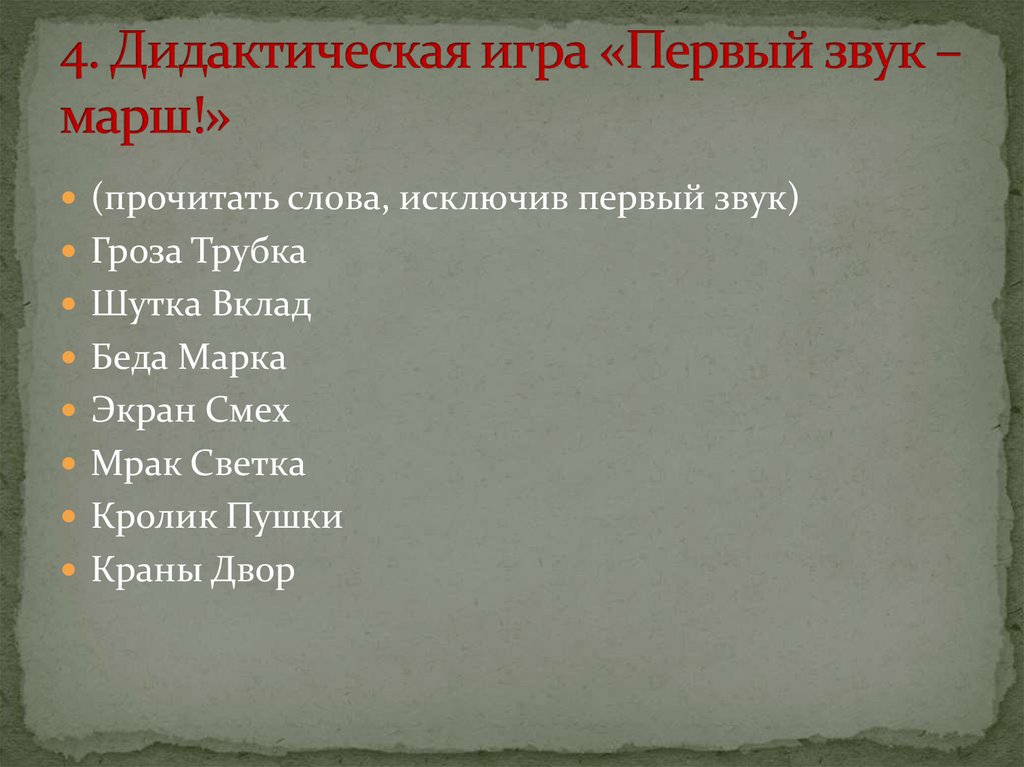 4. Дидактическая игра «Первый звук – марш!»

(прочитать слова, исключив первый звук)
Гроза Трубка
Шутка Вклад
Беда Марка
Экран Смех
Мрак Светка
Кролик Пушки
Краны Двор